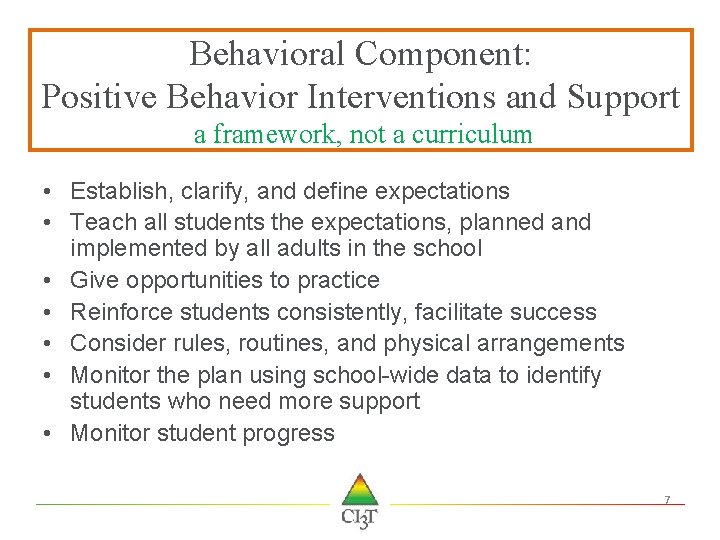 Behavioral Component:
Positive Behavior Interventions and Support
a framework, not a curriculum

• Establish, clarify, and define expectations
• Teach all students the expectations, planned and implemented by all adults in the school
• Give opportunities to practice
• Reinforce students consistently, facilitate success
• Consider rules, routines, and physical arrangements
• Monitor the plan using school-wide data to identify students who need more support
• Monitor student progress

CI3T

7